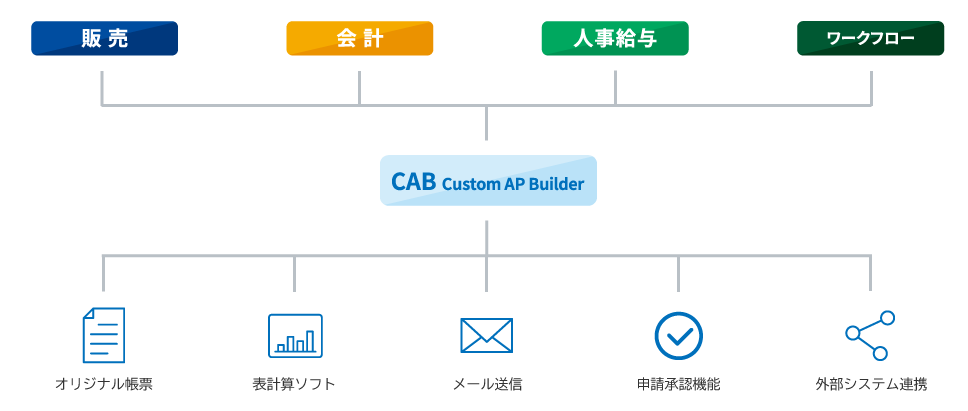 販売

会計

人事給与

ワークフロー

CAB Custom AP Builder

オリジナル帳票

表計算ソフト

メール送信

申請承認機能

外部システム連携